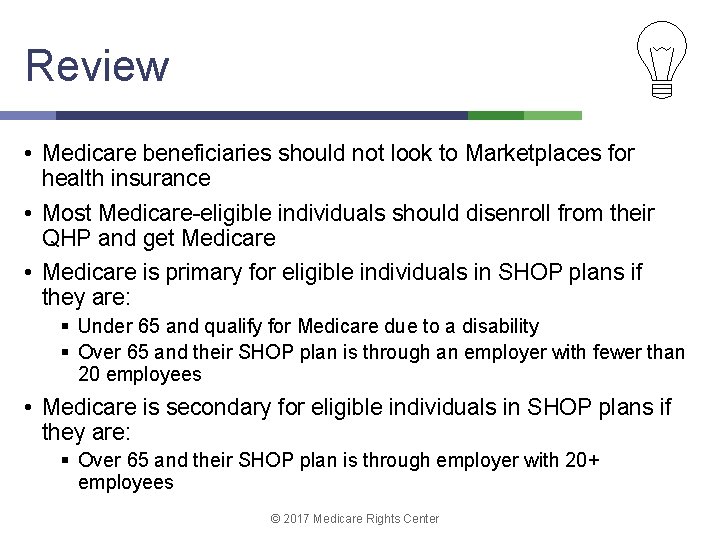 Review

• Medicare beneficiaries should not look to Marketplaces for health insurance
• Most Medicare-eligible individuals should disenroll from their QHP and get Medicare
• Medicare is primary for eligible individuals in SHOP plans if they are:
  ▪ Under 65 and qualify for Medicare due to a disability
  ▪ Over 65 and their SHOP plan is through an employer with fewer than 20 employees
• Medicare is secondary for eligible individuals in SHOP plans if they are:
  ▪ Over 65 and their SHOP plan is through employer with 20+ employees

© 2017 Medicare Rights Center